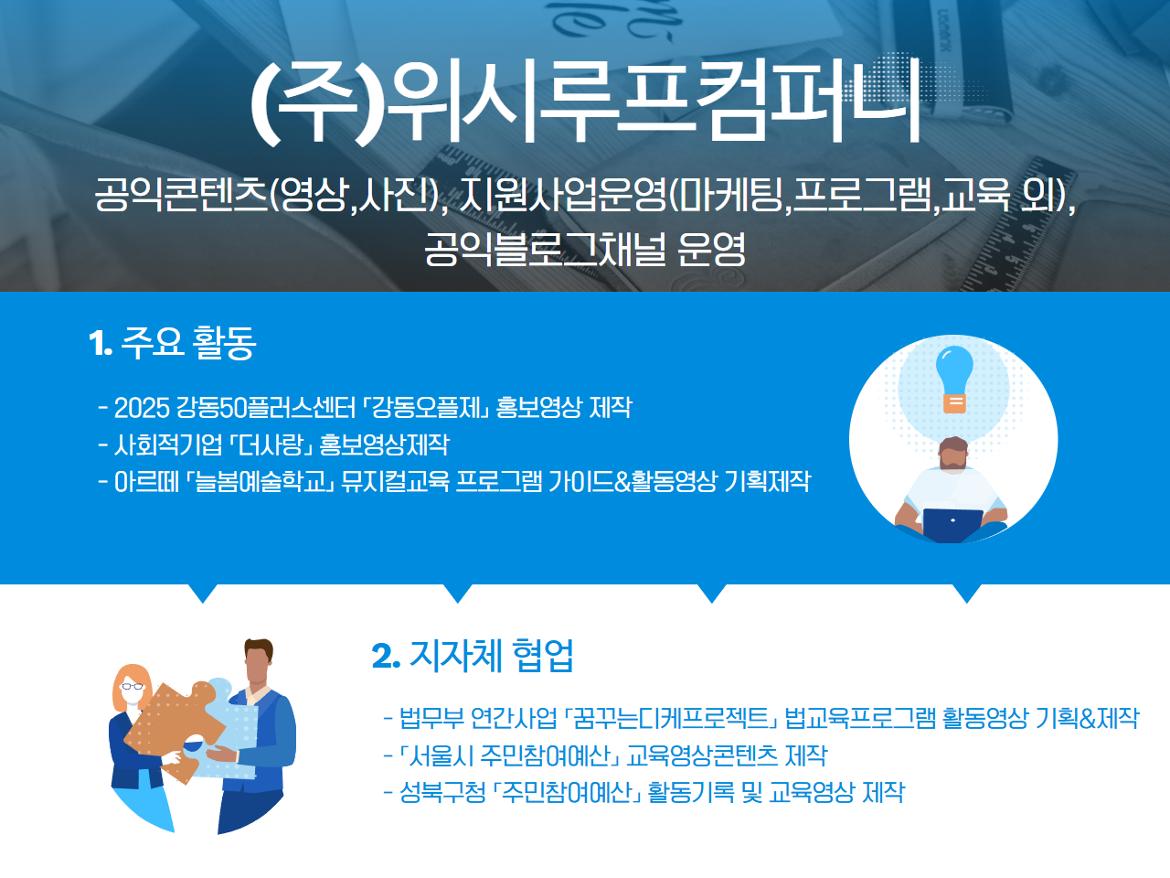 (주)위시루프컴퍼니

공익콘텐츠(영상,사진), 지원사업운영(마케팅,프로그램,교육 외), 공익블로그채널 운영

1. 주요 활동

- 2025 강동50플러스센터 「강동오플제」 홍보영상 제작
- 사회적기업 「더사랑」 홍보영상제작
- 아르떼 「늘봄예술학교」 뮤지컬교육 프로그램 가이드&활동영상 기획제작

2. 지자체 협업

- 법무부 연간사업 「꿈꾸는디케프로젝트」 법교육프로그램 활동영상 기획&제작
- 「서울시 주민참여예산」 교육영상콘텐츠 제작
- 성북구청 「주민참여예산」 활동기록 및 교육영상 제작